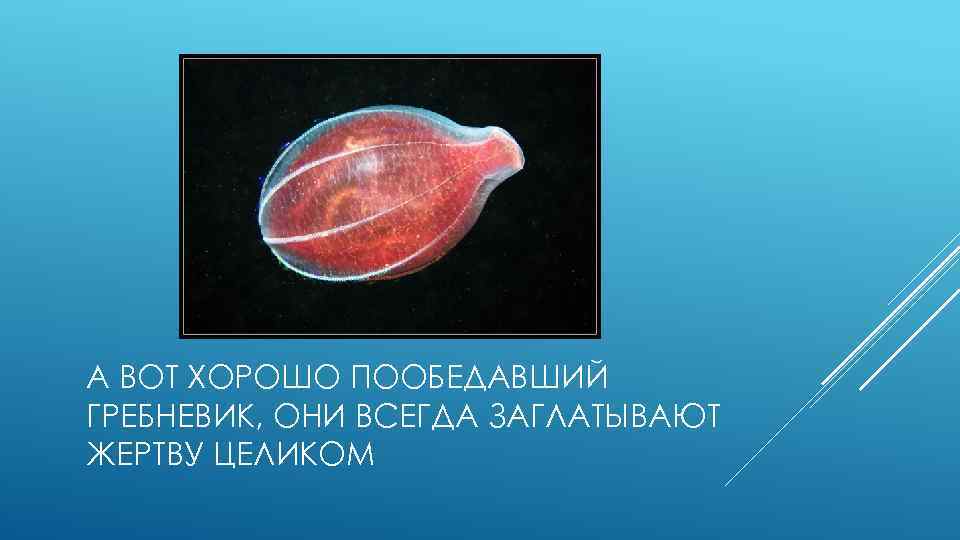 А ВОТ ХОРОШО ПООБЕДАВШИЙ ГРЕБНЕВИК, ОНИ ВСЕГДА ЗАГЛАТЫВАЮТ ЖЕРТВУ ЦЕЛИКОМ